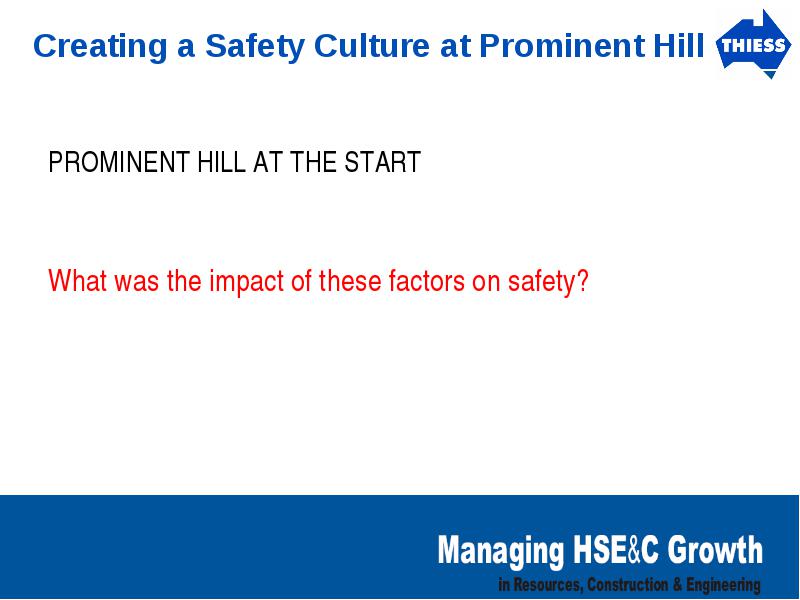 Creating a Safety Culture at Prominent Hill

THIESS

PROMINENT HILL AT THE START

What was the impact of these factors on safety?

Managing HSE&C Growth
in Resources, Construction & Engineering